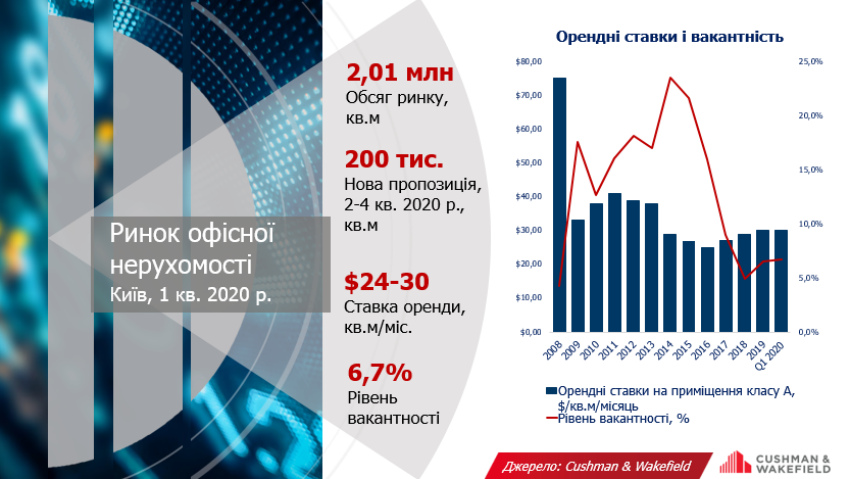 Ринок офісної нерухомості
Київ, 1 кв. 2020 р.

2,01 млн
Обсяг ринку, кв.м

200 тис.
Нова пропозиція, 2-4 кв. 2020 р., кв.м

$24-30
Ставка оренди, кв.м/міс.

6,7%
Рівень вакантності

Орендні ставки і вакантність

$80,00
$70,00
$60,00
$50,00
$40,00
$30,00
$20,00
$10,00
$0,00

25,0%
20,0%
15,0%
10,0%
5,0%
0,0%

2008
2009
2010
2011
2012
2013
2014
2015
2016
2017
2018
2019
Q1 2020

Орендні ставки на приміщення класу А, $/кв.м/місяць
Рівень вакантності, %

Джерело: Cushman & Wakefield

CUSHMAN & WAKEFIELD